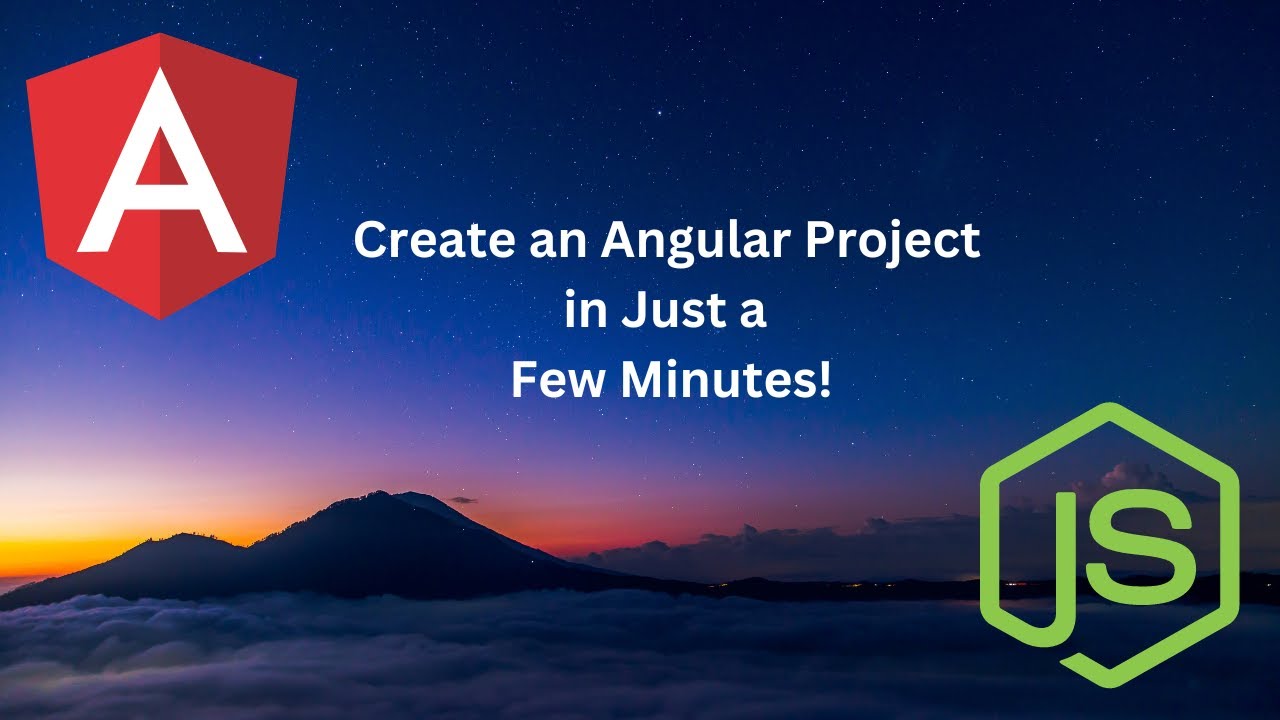 A

Create an Angular Project in Just a Few Minutes!

JS